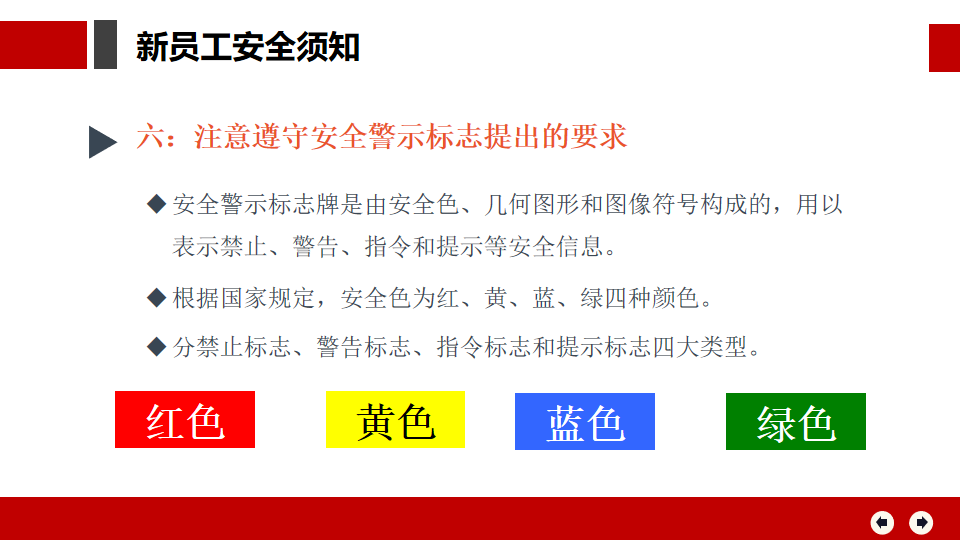 新员工安全须知

六：注意遵守安全警示标志提出的要求

◆ 安全警示标志牌是由安全色、几何图形和图像符号构成的，用以表示禁止、警告、指令和提示等安全信息。

◆ 根据国家规定，安全色为红、黄、蓝、绿四种颜色。

◆ 分禁止标志、警告标志、指令标志和提示标志四大类型。

红色

黄色

蓝色

绿色